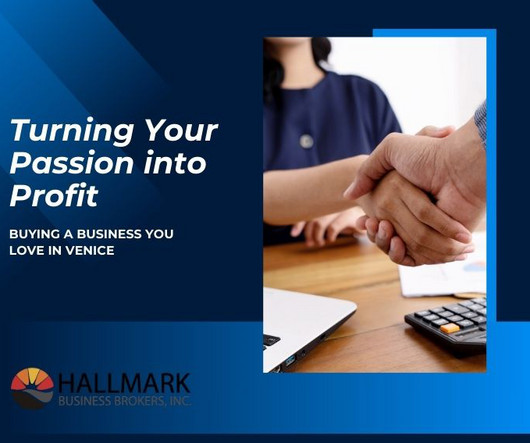 Turning Your Passion into Profit

BUYING A BUSINESS YOU LOVE IN VENICE

HALLMARK
BUSINESS BROKERS, INC.